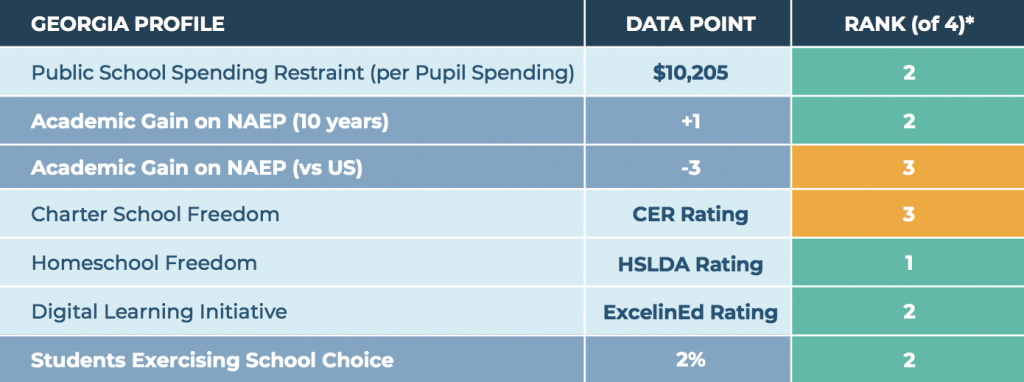 | GEORGIA PROFILE | DATA POINT | RANK (of 4)* |
|---|---|---|
| Public School Spending Restraint (per Pupil Spending) | $10,205 | 2 |
| Academic Gain on NAEP (10 years) | +1 | 2 |
| Academic Gain on NAEP (vs US) | -3 | 3 |
| Charter School Freedom | CER Rating | 3 |
| Homeschool Freedom | HSLDA Rating | 1 |
| Digital Learning Initiative | ExcelinEd Rating | 2 |
| Students Exercising School Choice | 2% | 2 |